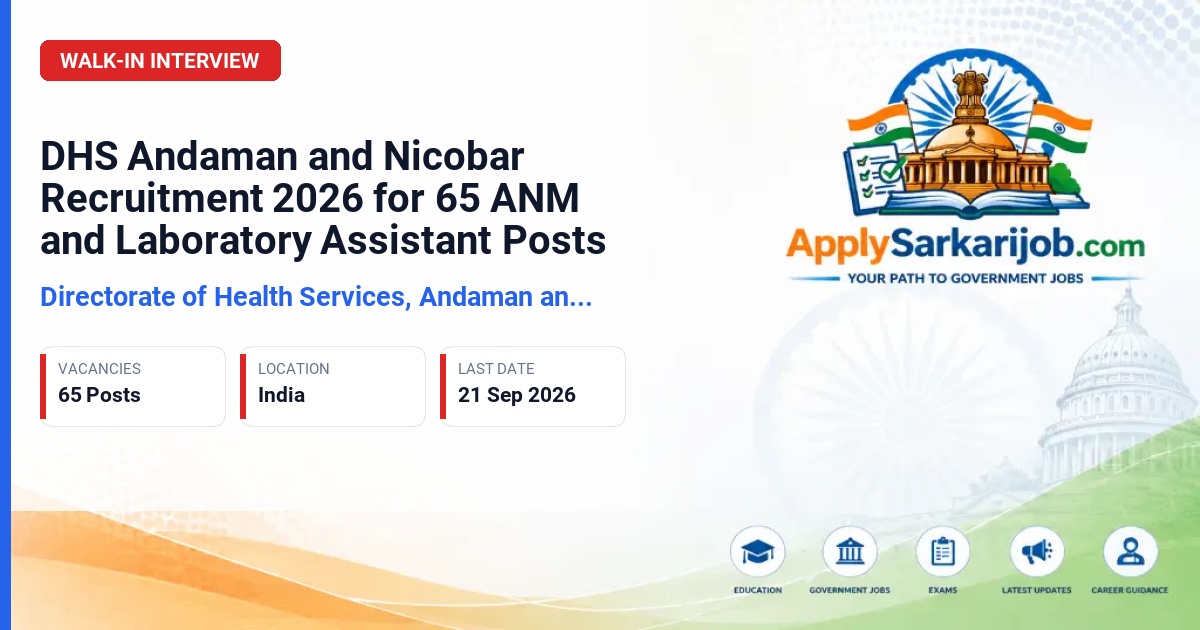 WALK-IN INTERVIEW

DHS Andaman and Nicobar Recruitment 2026 for 65 ANM and Laboratory Assistant Posts

Directorate of Health Services, Andaman an...

VACANCIES
65 Posts

LOCATION
India

LAST DATE
21 Sep 2026

ApplySarkarijob.com
YOUR PATH TO GOVERNMENT JOBS

EDUCATION
GOVERNMENT JOBS
EXAMS
LATEST UPDATES
CAREER GUIDANCE